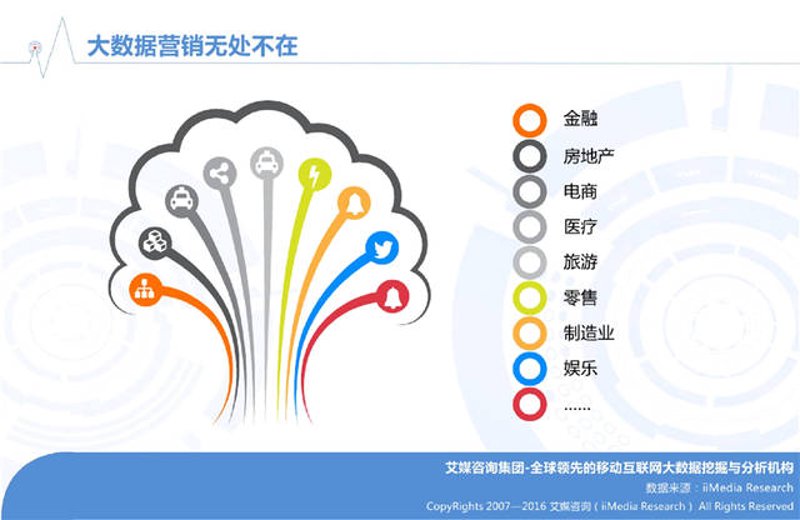 大数据营销无处不在

金融
房地产
电商
医疗
旅游
零售
制造业
娱乐
......

艾媒咨询集团-全球领先的移动互联网大数据挖掘与分析机构
数据来源：iiMedia Research
CopyRights 2007—2016 艾媒咨询（iiMedia Research）All Rights Reserved